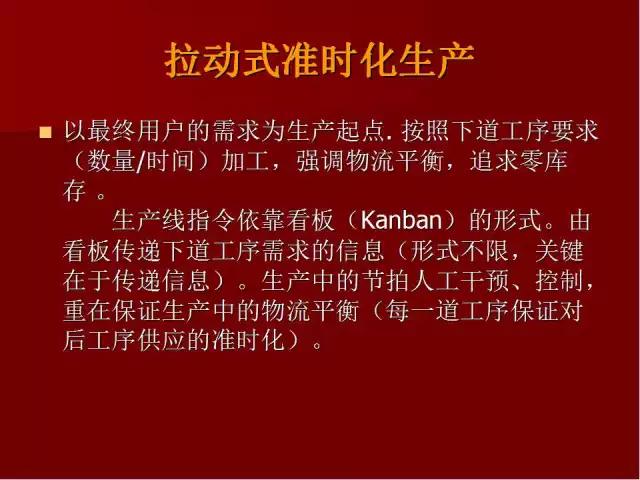 拉动式准时化生产

■ 以最终用户的需求为生产起点. 按照下道工序要求（数量/时间）加工，强调物流平衡，追求零库存 。

生产线指令依靠看板（Kanban）的形式。由看板传递下道工序需求的信息（形式不限，关键在于传递信息）。生产中的节拍人工干预、控制，重在保证生产中的物流平衡（每一道工序保证对后工序供应的准时化）。